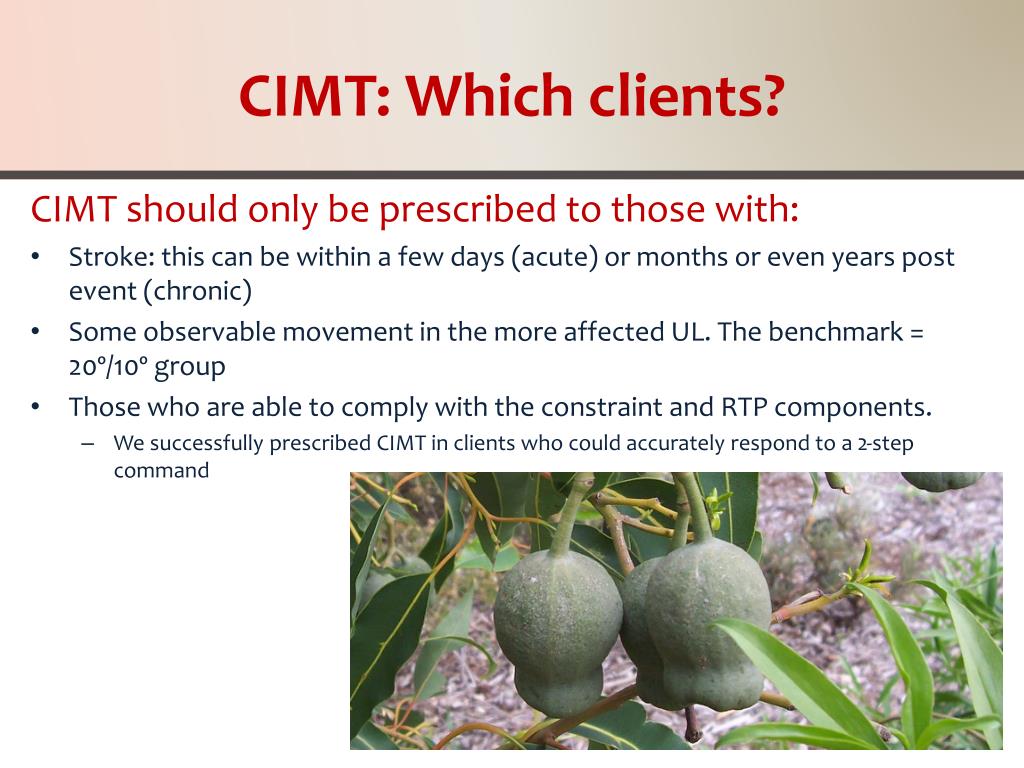 CIMT: Which clients?

CIMT should only be prescribed to those with:

• Stroke: this can be within a few days (acute) or months or even years post event (chronic)
• Some observable movement in the more affected UL. The benchmark = 20°/10° group
• Those who are able to comply with the constraint and RTP components.
  – We successfully prescribed CIMT in clients who could accurately respond to a 2-step command